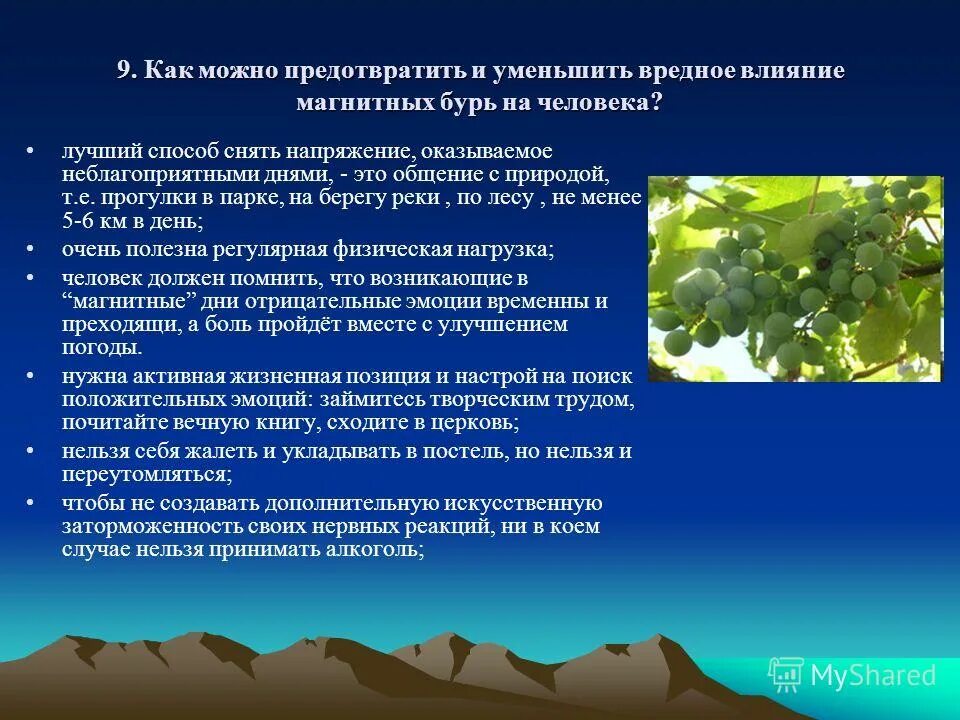 9. Как можно предотвратить и уменьшить вредное влияние магнитных бурь на человека?

• лучший способ снять напряжение, оказываемое неблагоприятными днями, - это общение с природой, т.е. прогулки в парке, на берегу реки , по лесу , не менее 5-6 км в день;

• очень полезна регулярная физическая нагрузка;

• человек должен помнить, что возникающие в “магнитные” дни отрицательные эмоции временны и преходящи, а боль пройдёт вместе с улучшением погоды.

• нужна активная жизненная позиция и настрой на поиск положительных эмоций: займитесь творческим трудом, почитайте вечную книгу, сходите в церковь;

• нельзя себя жалеть и укладывать в постель, но нельзя и переутомляться;

• чтобы не создавать дополнительную искусственную заторможенность своих нервных реакций, ни в коем случае нельзя принимать алкоголь;

MyShared